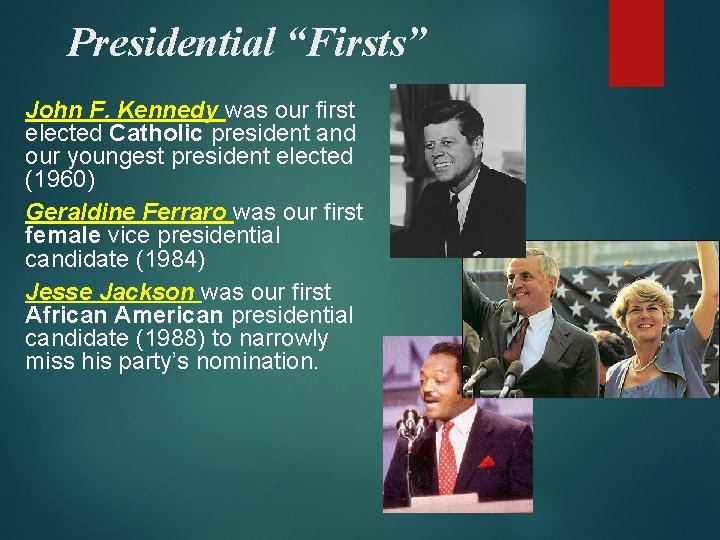 Presidential “Firsts”

John F. Kennedy was our first elected Catholic president and our youngest president elected (1960)

Geraldine Ferraro was our first female vice presidential candidate (1984)

Jesse Jackson was our first African American presidential candidate (1988) to narrowly miss his party’s nomination.